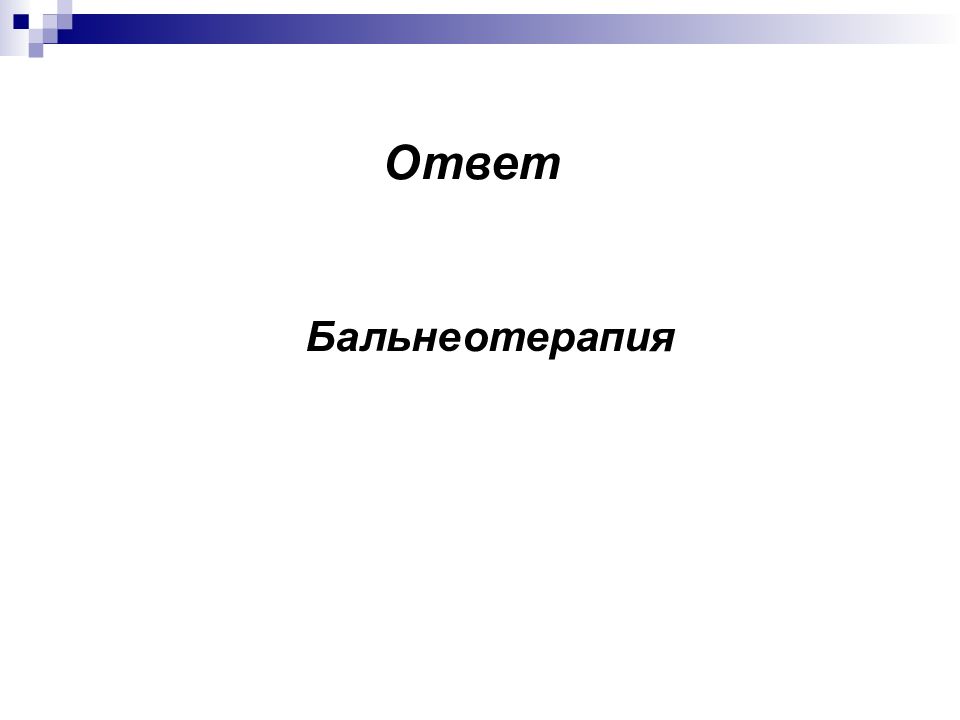 Ответ

Бальнеотерапия